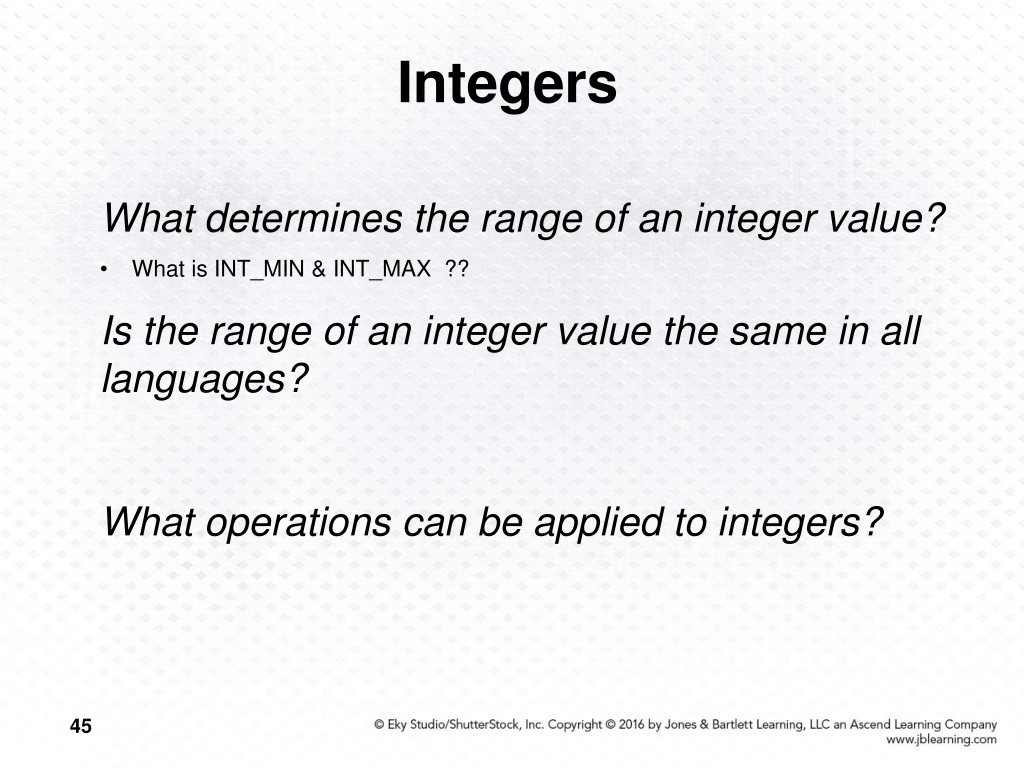 Integers

What determines the range of an integer value?

• What is INT_MIN & INT_MAX ??

Is the range of an integer value the same in all languages?

What operations can be applied to integers?

45

© Eky Studio/ShutterStock, Inc. Copyright © 2016 by Jones & Bartlett Learning, LLC an Ascend Learning Company
www.jblearning.com